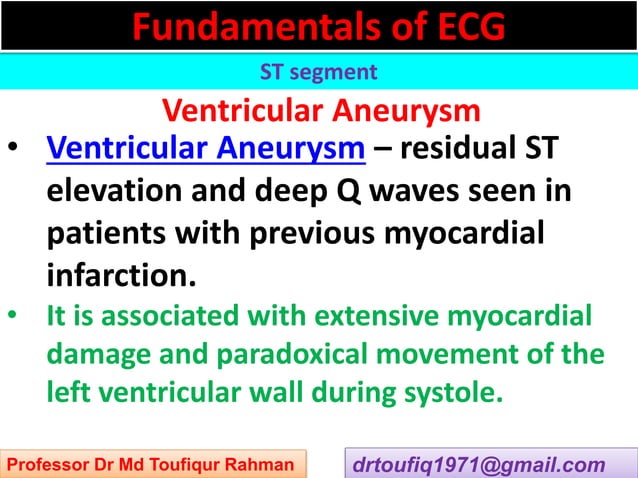 Fundamentals of ECG

ST segment

Ventricular Aneurysm

• Ventricular Aneurysm – residual ST elevation and deep Q waves seen in patients with previous myocardial infarction.

• It is associated with extensive myocardial damage and paradoxical movement of the left ventricular wall during systole.

Professor Dr Md Toufiqur Rahman

drtoufiq1971@gmail.com